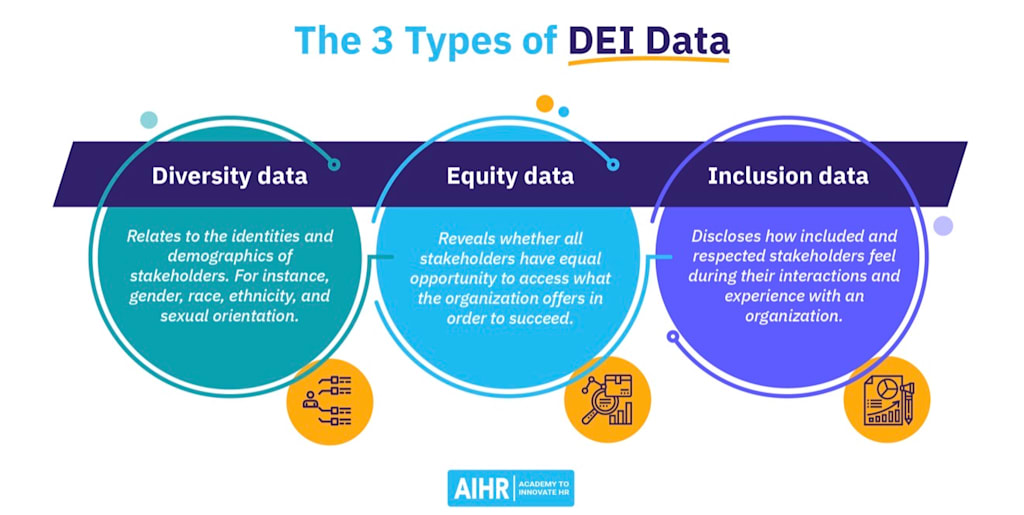 The 3 Types of DEI Data

Diversity data

Relates to the identities and demographics of stakeholders. For instance, gender, race, ethnicity, and sexual orientation.

Equity data

Reveals whether all stakeholders have equal opportunity to access what the organization offers in order to succeed.

Inclusion data

Discloses how included and respected stakeholders feel during their interactions and experience with an organization.

AIHR | ACADEMY TO INNOVATE HR